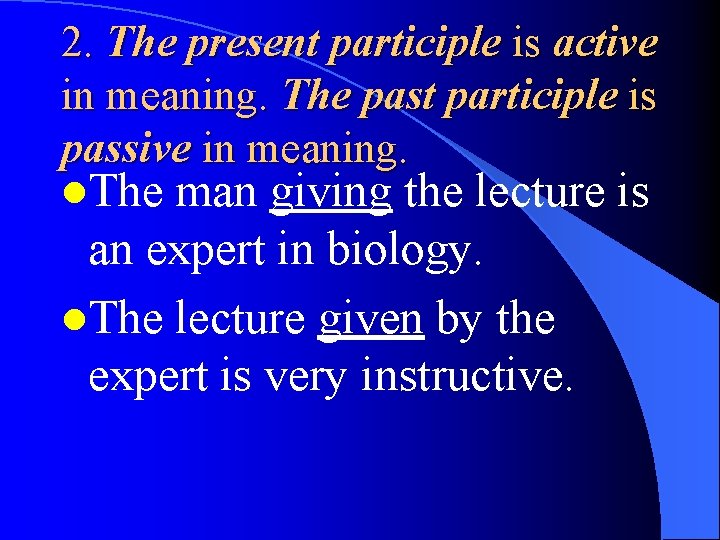 2. The present participle is active in meaning. The past participle is passive in meaning.

The man giving the lecture is an expert in biology.

The lecture given by the expert is very instructive.